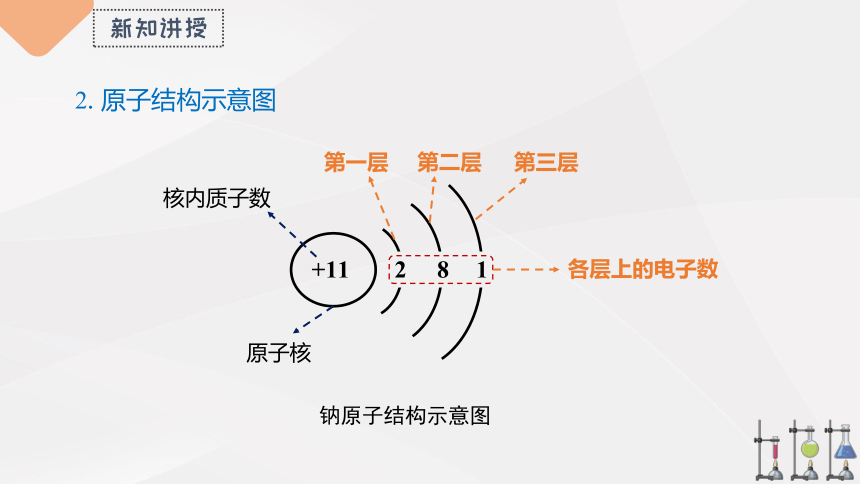 新知讲授

2. 原子结构示意图

第一层 第二层 第三层

核内质子数

+11 2 8 1

各层上的电子数

原子核

钠原子结构示意图